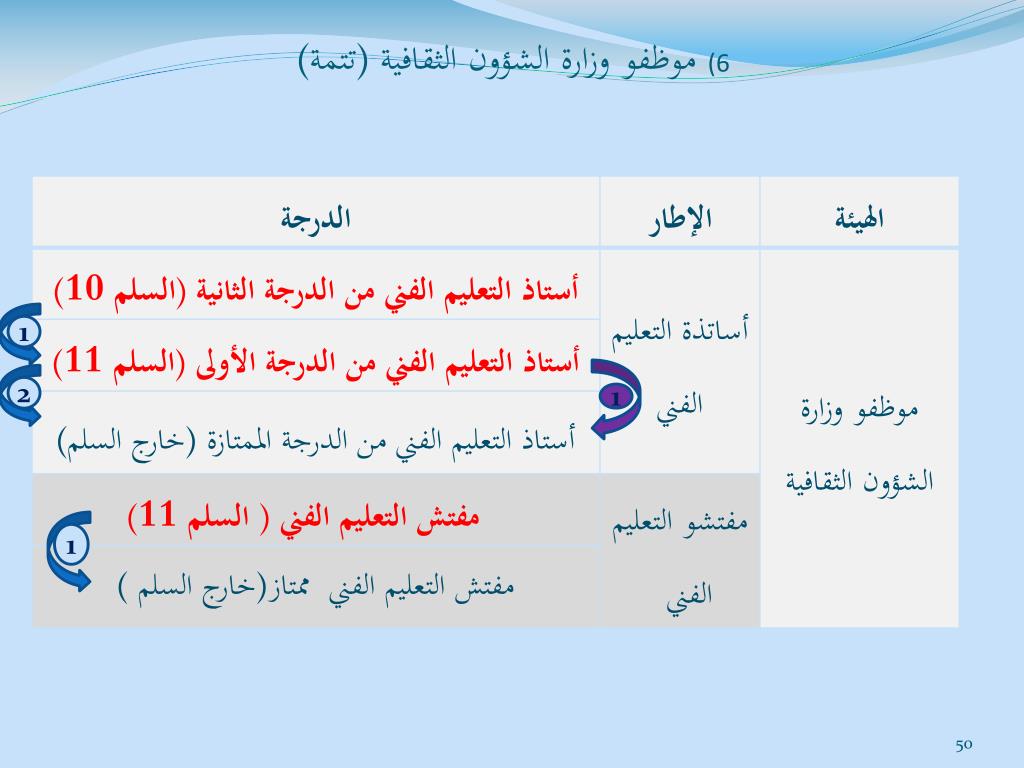 6) موظفو وزارة الشؤون الثقافية (تتمة)

| الهيئة | الإطار | الدرجة |
|---|---|---|
| موظفو وزارة الشؤون الثقافية | أساتذة التعليم الفني | أستاذ التعليم الفني من الدرجة الثانية (السلم 10) |
| | | أستاذ التعليم الفني من الدرجة الأولى (السلم 11) |
| | | أستاذ التعليم الفني من الدرجة الممتازة (خارج السلم) |
| | مفتشو التعليم الفني | مفتش التعليم الفني ( السلم 11) |
| | | مفتش التعليم الفني ممتاز(خارج السلم ) |

1
2
1
1

50